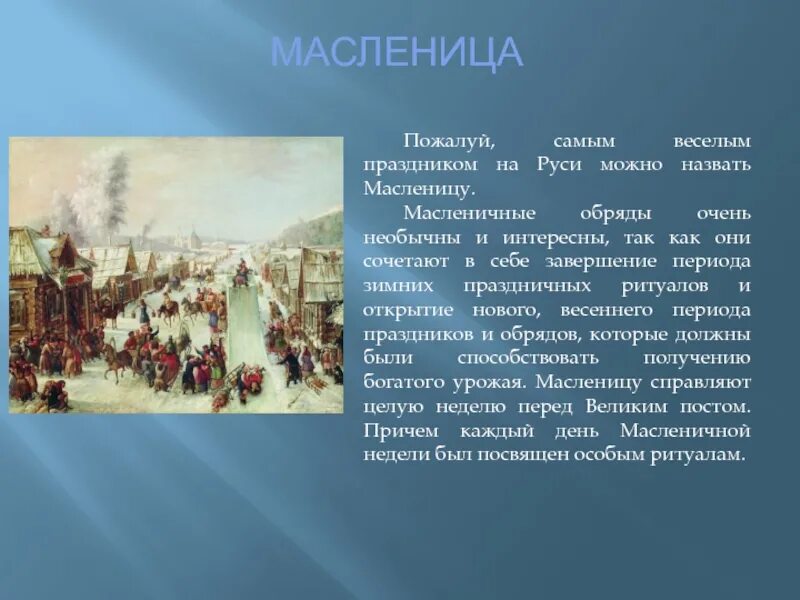 МАСЛЕНИЦА

Пожалуй, самым веселым праздником на Руси можно назвать Масленицу.

Масленичные обряды очень необычны и интересны, так как они сочетают в себе завершение периода зимних праздничных ритуалов и открытие нового, весеннего периода праздников и обрядов, которые должны были способствовать получению богатого урожая. Масленицу справляют целую неделю перед Великим постом. Причем каждый день Масленичной недели был посвящен особым ритуалам.